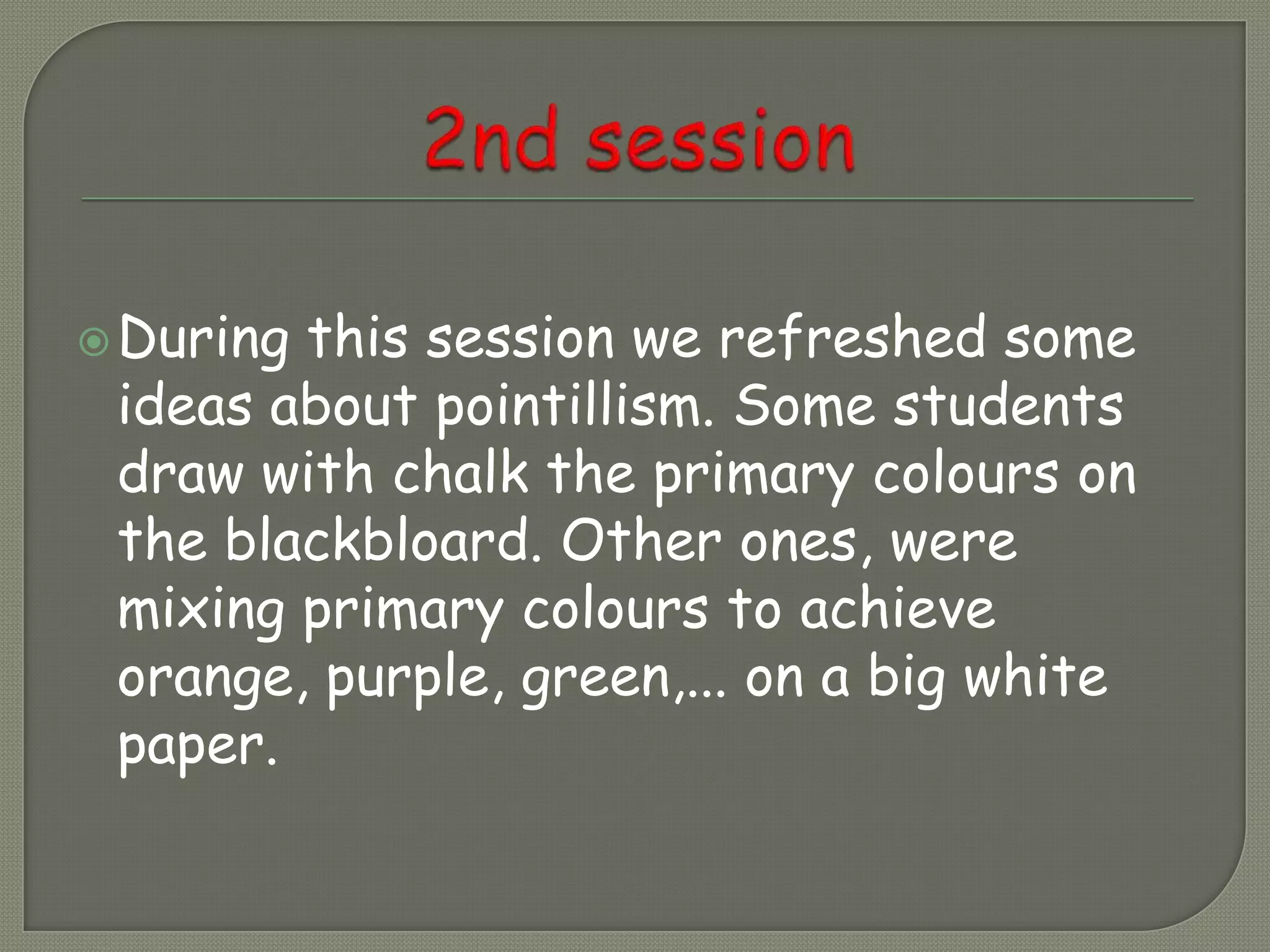 2nd session

During this session we refreshed some ideas about pointillism. Some students draw with chalk the primary colours on the blackbloard. Other ones, were mixing primary colours to achieve orange, purple, green,... on a big white paper.